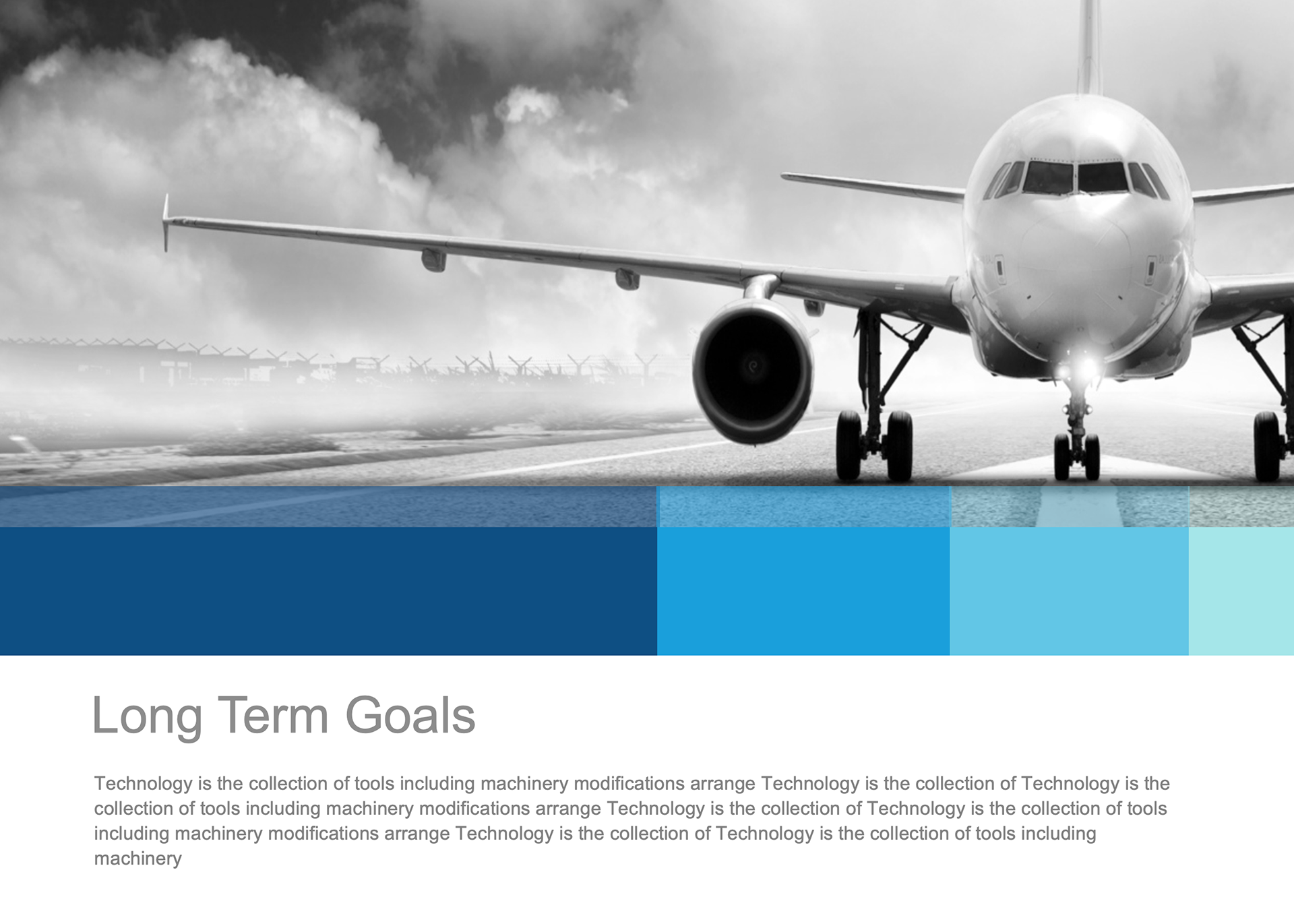 Long Term Goals

Technology is the collection of tools including machinery modifications arrange Technology is the collection of Technology is the collection of tools including machinery modifications arrange Technology is the collection of Technology is the collection of tools including machinery modifications arrange Technology is the collection of Technology is the collection of tools including machinery